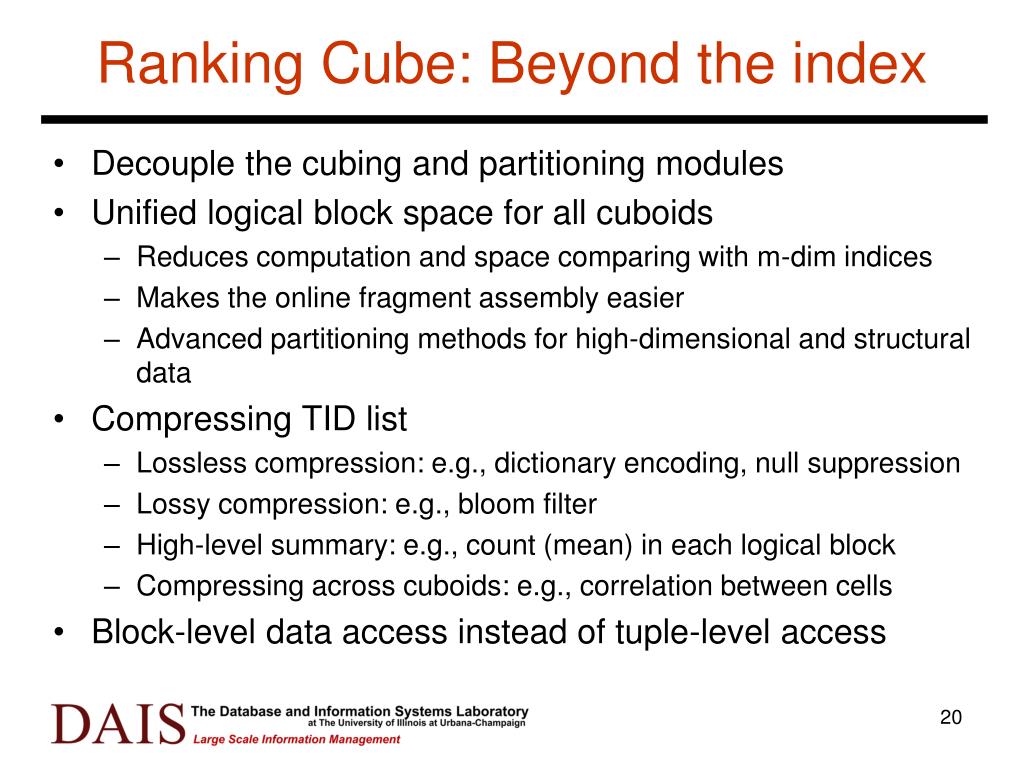 Ranking Cube: Beyond the index

• Decouple the cubing and partitioning modules
• Unified logical block space for all cuboids
  – Reduces computation and space comparing with m-dim indices
  – Makes the online fragment assembly easier
  – Advanced partitioning methods for high-dimensional and structural data
• Compressing TID list
  – Lossless compression: e.g., dictionary encoding, null suppression
  – Lossy compression: e.g., bloom filter
  – High-level summary: e.g., count (mean) in each logical block
  – Compressing across cuboids: e.g., correlation between cells
• Block-level data access instead of tuple-level access

DAIS The Database and Information Systems Laboratory at The University of Illinois at Urbana-Champaign
Large Scale Information Management

20